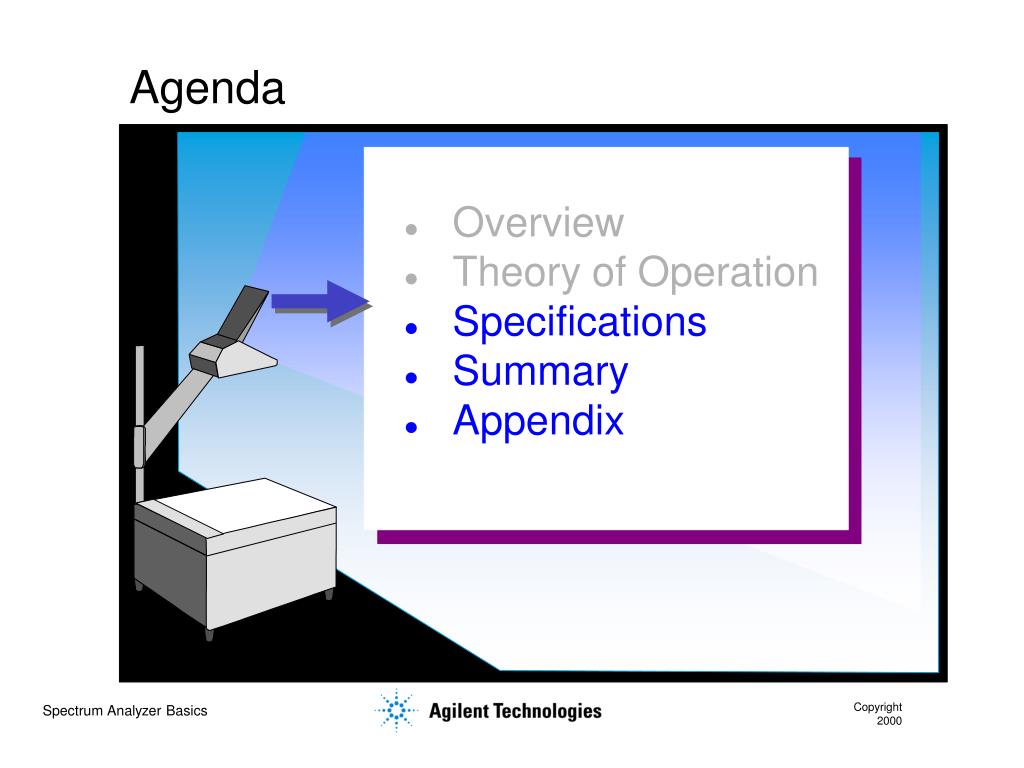 Agenda

- Overview
- Theory of Operation
- Specifications
- Summary
- Appendix

Spectrum Analyzer Basics

Agilent Technologies

Copyright 2000